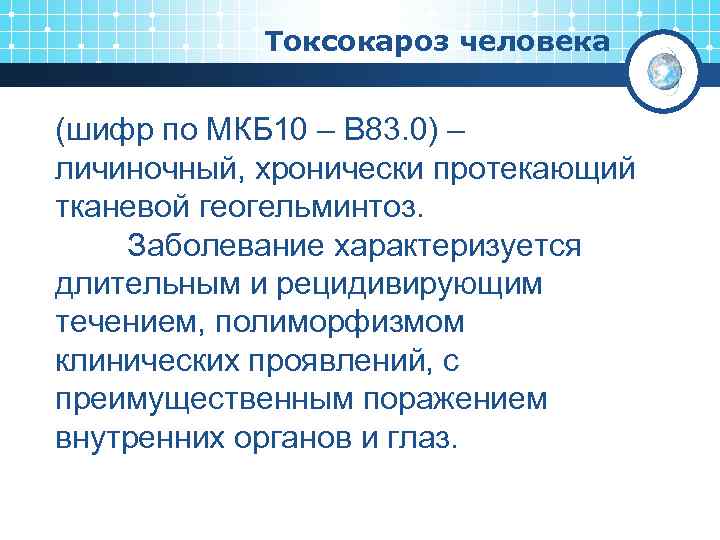 Токсокароз человека

(шифр по МКБ10 – В83.0) – личиночный, хронически протекающий тканевой геогельминтоз.

Заболевание характеризуется длительным и рецидивирующим течением, полиморфизмом клинических проявлений, с преимущественным поражением внутренних органов и глаз.